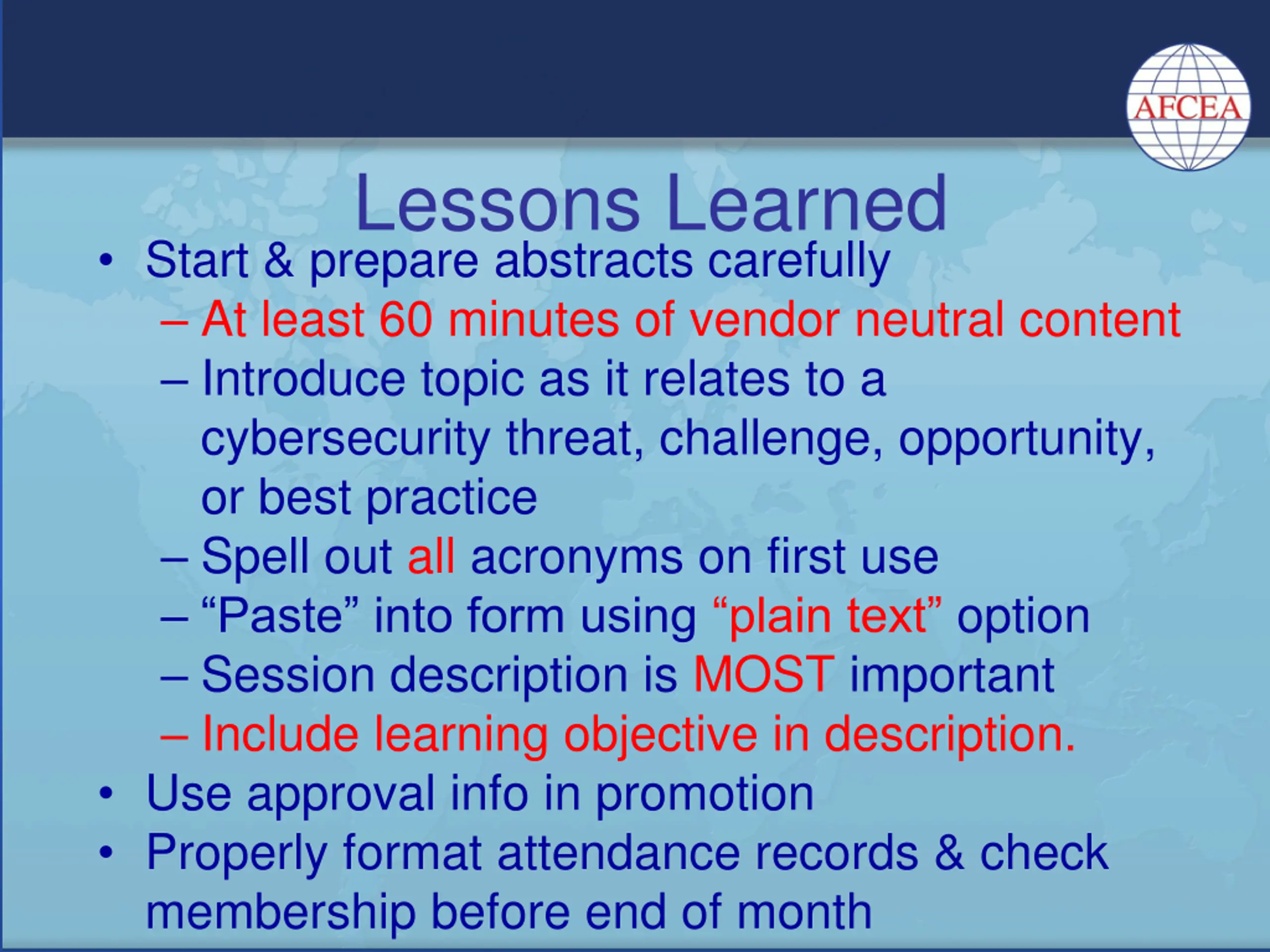 AFCEA

Lessons Learned

• Start & prepare abstracts carefully
– At least 60 minutes of vendor neutral content
– Introduce topic as it relates to a cybersecurity threat, challenge, opportunity, or best practice
– Spell out all acronyms on first use
– “Paste” into form using “plain text” option
– Session description is MOST important
– Include learning objective in description.
• Use approval info in promotion
• Properly format attendance records & check membership before end of month